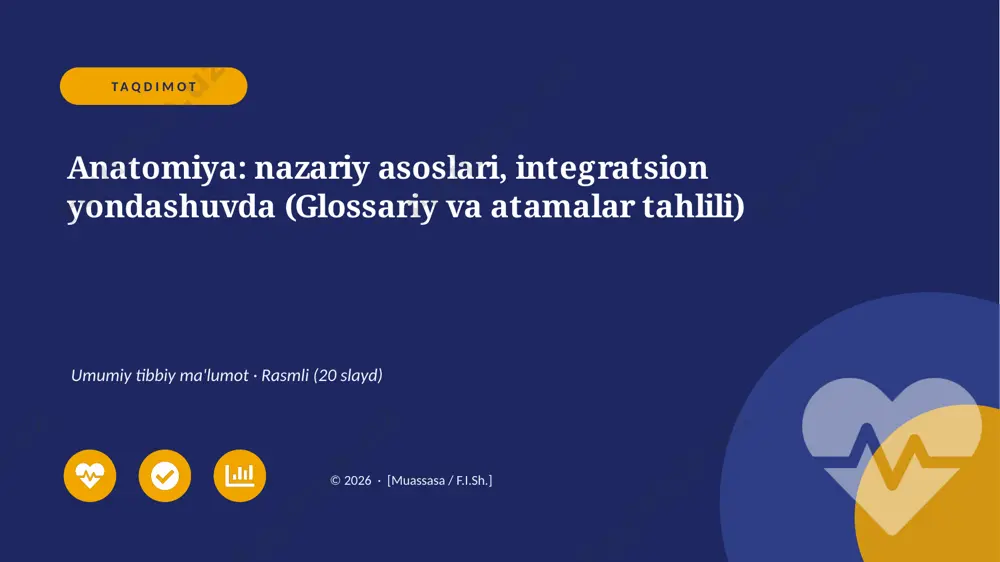 TAQDIMOT

Anatomiya: nazariy asoslari, integratsion yondashuvda (Glossariy va atamalar tahlili)

Umumiy tibbiy ma'lumot · Rasmli (20 slayd)

© 2026 · [Muassasa / F.I.Sh.]